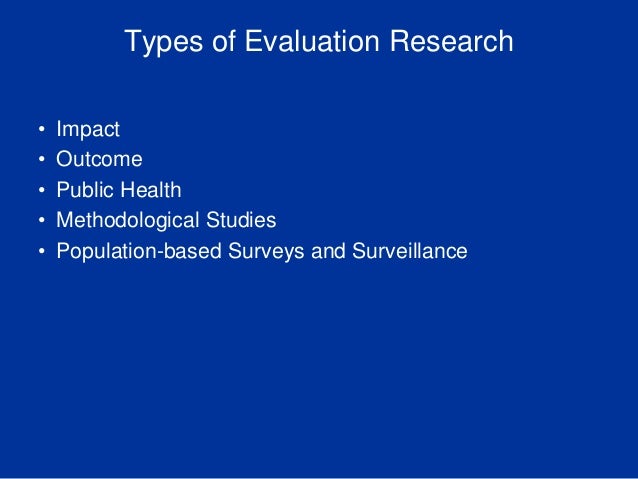 Types of Evaluation Research

• Impact
• Outcome
• Public Health
• Methodological Studies
• Population-based Surveys and Surveillance